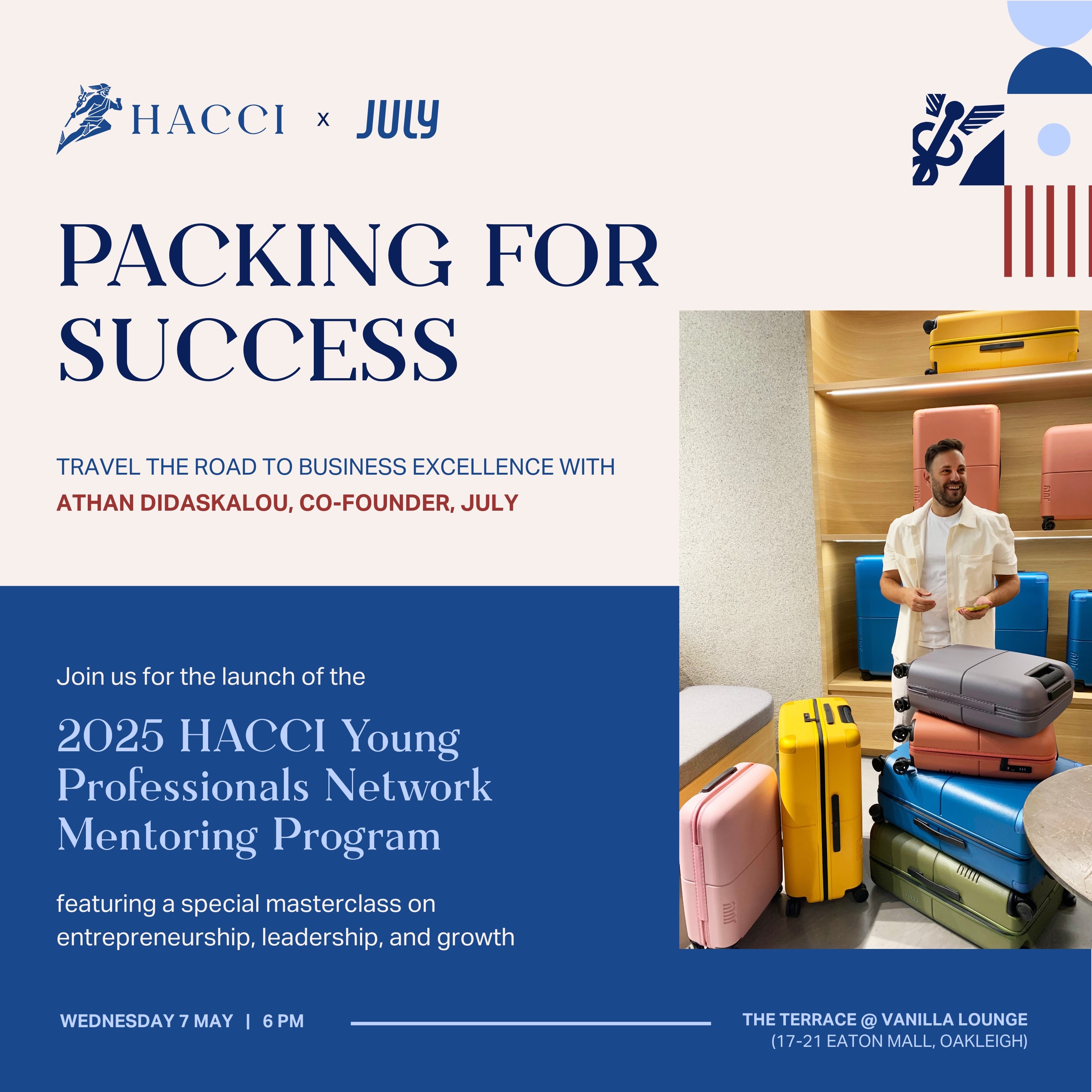 HACCI x JULY

PACKING FOR SUCCESS

TRAVEL THE ROAD TO BUSINESS EXCELLENCE WITH
ATHAN DIDASKALOU, CO-FOUNDER, JULY

Join us for the launch of the

2025 HACCI Young Professionals Network Mentoring Program

featuring a special masterclass on entrepreneurship, leadership, and growth

WEDNESDAY 7 MAY | 6 PM

THE TERRACE @ VANILLA LOUNGE
(17-21 EATON MALL, OAKLEIGH)